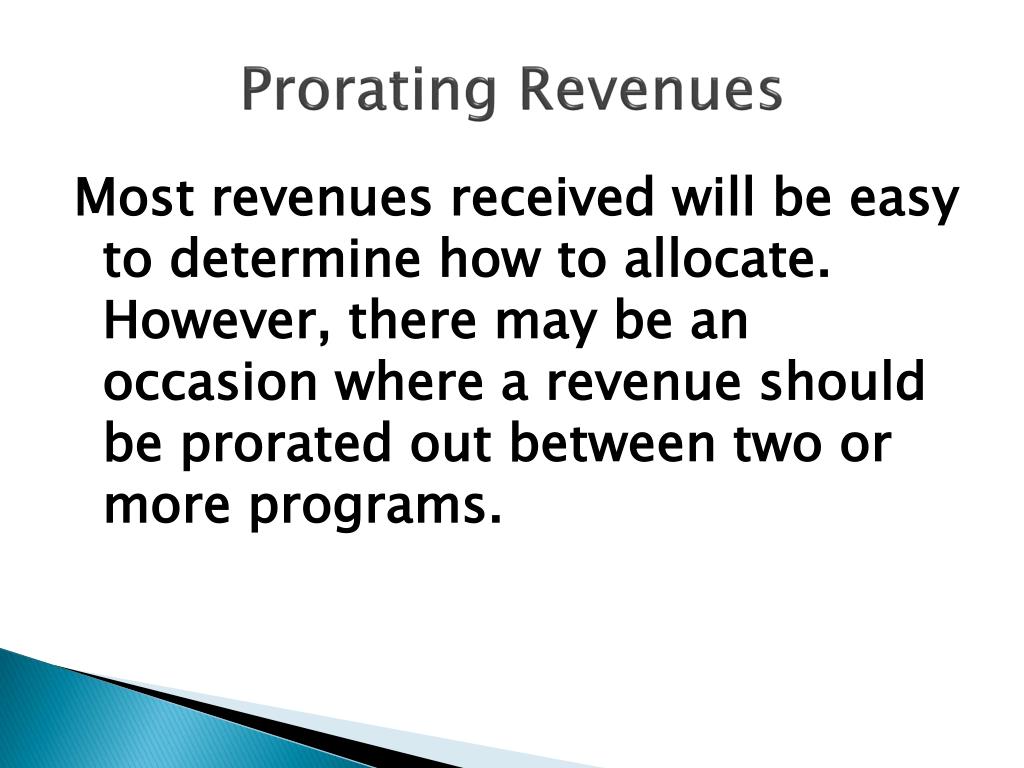 Prorating Revenues

Most revenues received will be easy to determine how to allocate. However, there may be an occasion where a revenue should be prorated out between two or more programs.